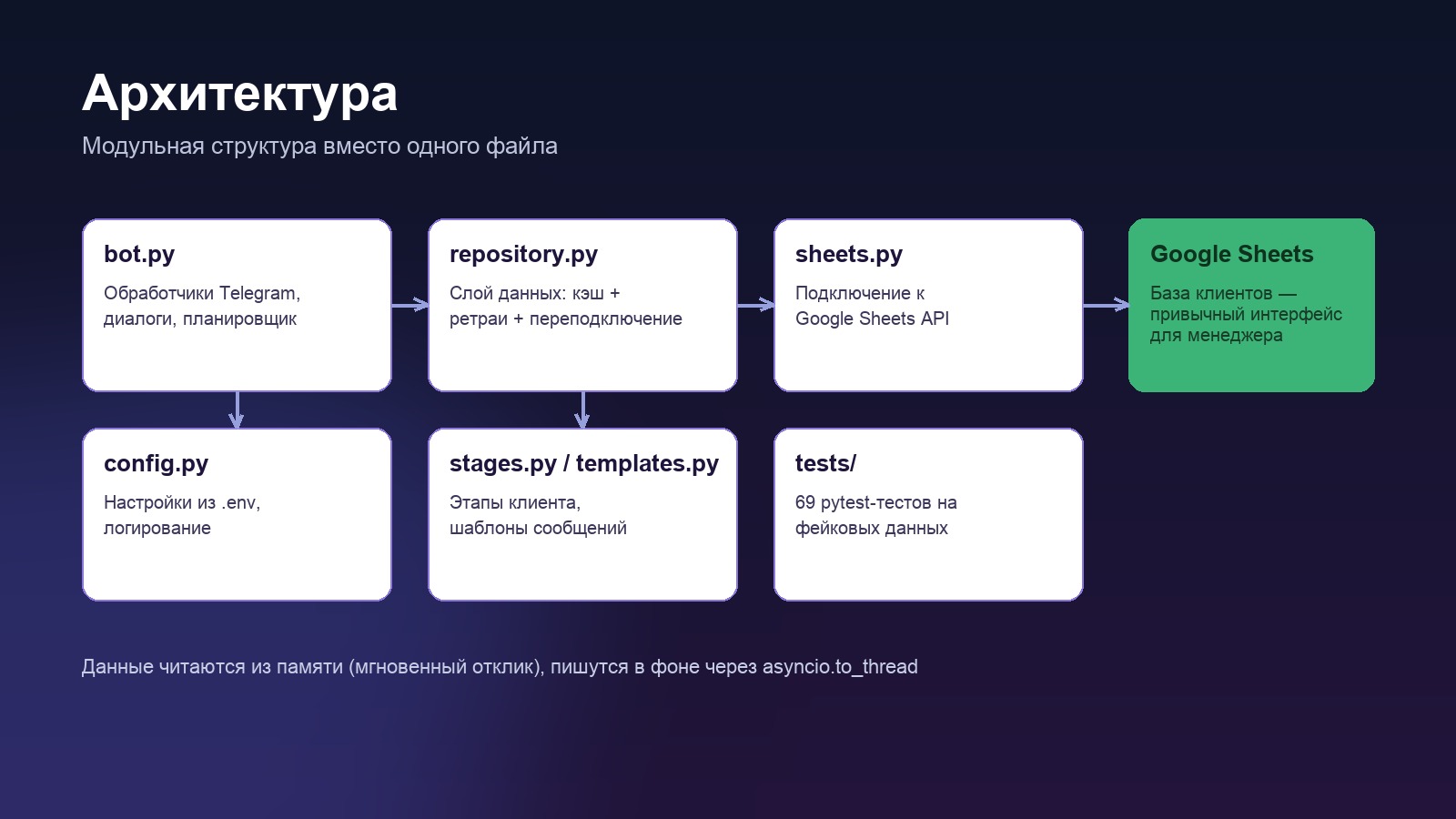 Архитектура

Модульная структура вместо одного файла

bot.py

Обработчики Telegram, диалоги, планировщик

repository.py

Слой данных: кэш + ретраи + переподключение

sheets.py

Подключение к Google Sheets API

Google Sheets

База клиентов — привычный интерфейс для менеджера

config.py

Настройки из .env, логирование

stages.py / templates.py

Этапы клиента, шаблоны сообщений

tests/

69 pytest-тестов на фейковых данных

Данные читаются из памяти (мгновенный отклик), пишутся в фоне через asyncio.to_thread